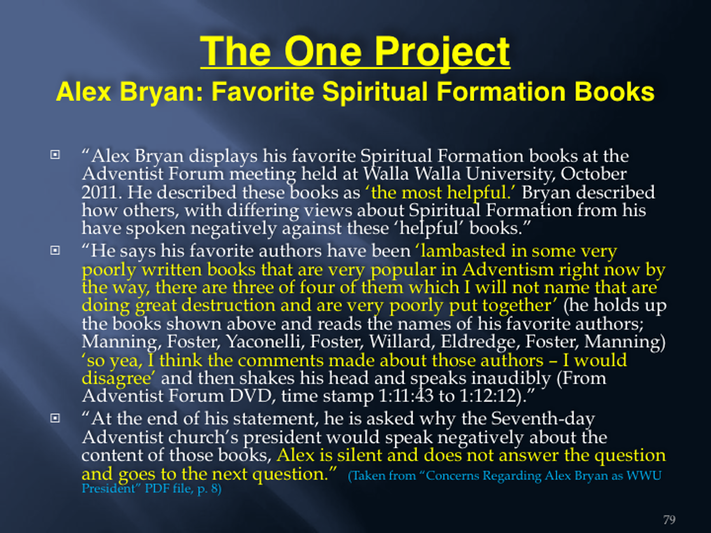 The One Project
Alex Bryan: Favorite Spiritual Formation Books

“Alex Bryan displays his favorite Spiritual Formation books at the Adventist Forum meeting held at Walla Walla University, October 2011. He described these books as ‘the most helpful.’ Bryan described how others, with differing views about Spiritual Formation from his have spoken negatively against these ‘helpful’ books.”

“He says his favorite authors have been ‘lambasted in some very poorly written books that are very popular in Adventism right now by the way, there are three of four of them which I will not name that are doing great destruction and are very poorly put together’ (he holds up the books shown above and reads the names of his favorite authors; Manning, Foster, Yaconelli, Foster, Willard, Eldredge, Foster, Manning) ‘so yea, I think the comments made about those authors – I would disagree’ and then shakes his head and speaks inaudibly (From Adventist Forum DVD, time stamp 1:11:43 to 1:12:12).”

“At the end of his statement, he is asked why the Seventh-day Adventist church’s president would speak negatively about the content of those books, Alex is silent and does not answer the question and goes to the next question.” (Taken from “Concerns Regarding Alex Bryan as WWU President” PDF file, p. 8)

79